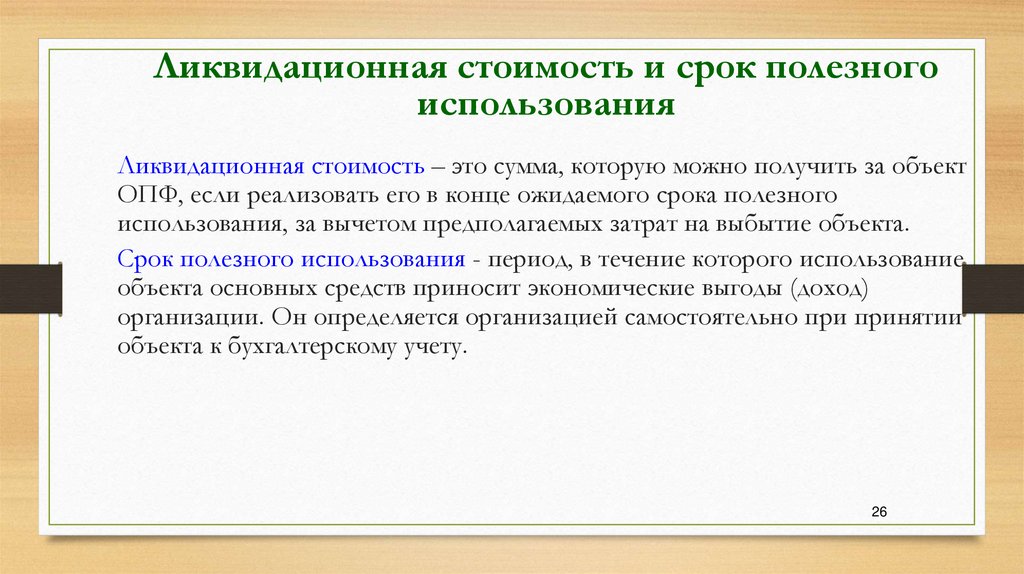 Ликвидационная стоимость и срок полезного использования

Ликвидационная стоимость – это сумма, которую можно получить за объект ОПФ, если реализовать его в конце ожидаемого срока полезного использования, за вычетом предполагаемых затрат на выбытие объекта.

Срок полезного использования - период, в течение которого использование объекта основных средств приносит экономические выгоды (доход) организации. Он определяется организацией самостоятельно при принятии объекта к бухгалтерскому учету.

26